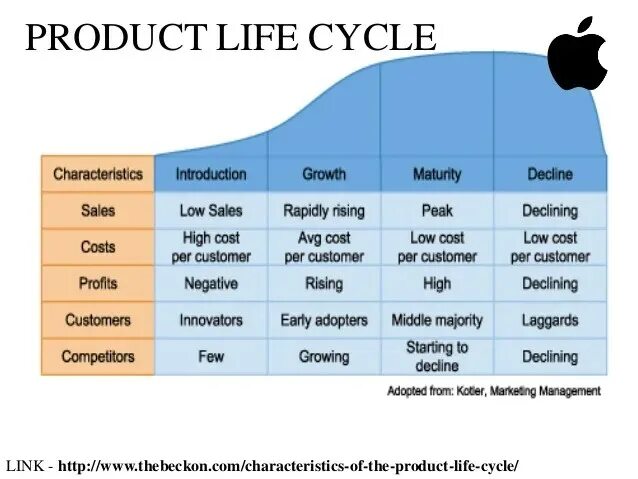 PRODUCT LIFE CYCLE

| Characteristics | Introduction | Growth | Maturity | Decline |
|---|---|---|---|---|
| Sales | Low Sales | Rapidly rising | Peak | Declining |
| Costs | High cost per customer | Avg cost per customer | Low cost per customer | Low cost per customer |
| Profits | Negative | Rising | High | Declining |
| Customers | Innovators | Early adopters | Middle majority | Laggards |
| Competitors | Few | Growing | Starting to decline | Declining |

Adopted from: Kotler, Marketing Management

LINK - http://www.thebeckon.com/characteristics-of-the-product-life-cycle/